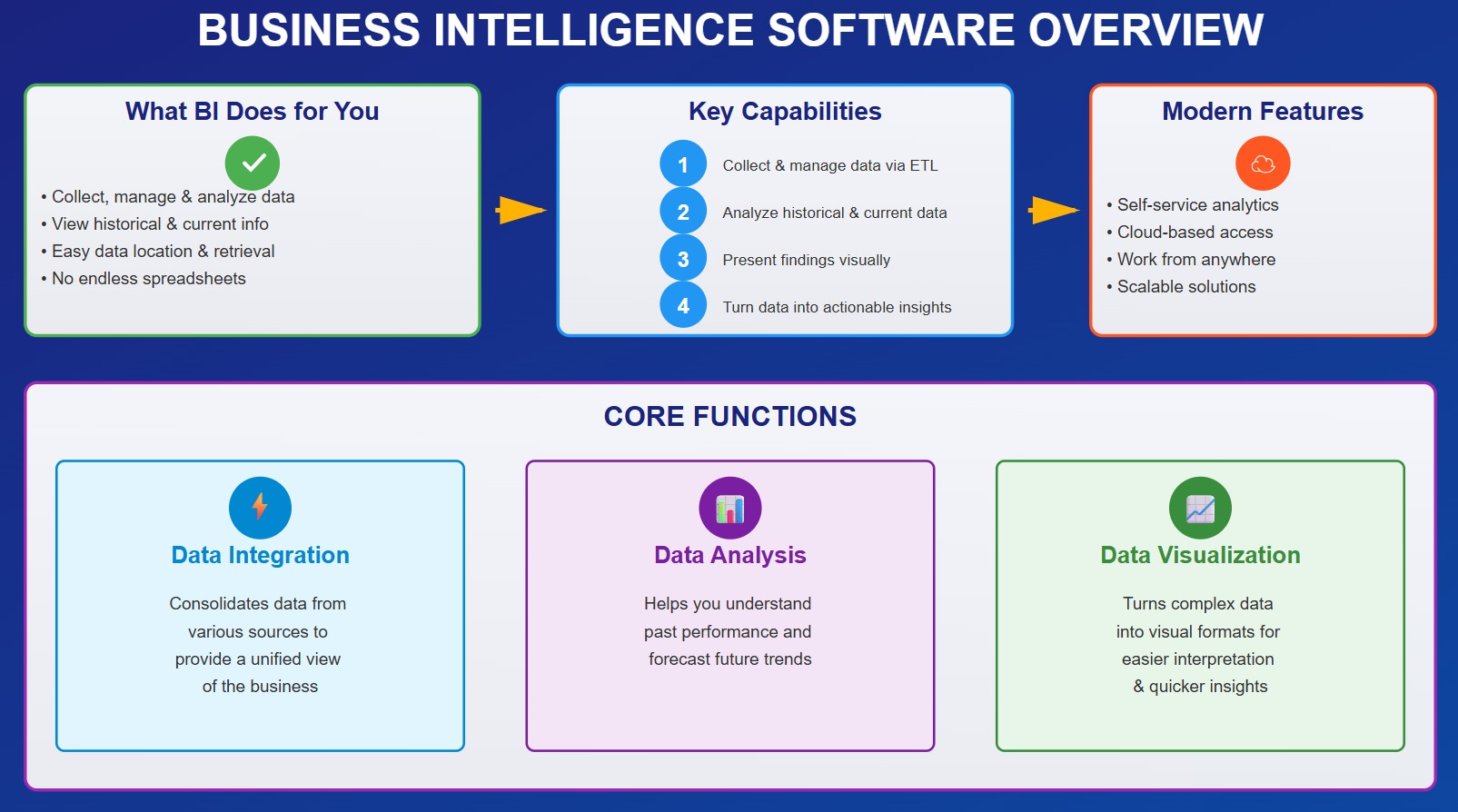 BUSINESS INTELLIGENCE SOFTWARE OVERVIEW

What BI Does for You

• Collect, manage & analyze data
• View historical & current info
• Easy data location & retrieval
• No endless spreadsheets

Key Capabilities

1 Collect & manage data via ETL
2 Analyze historical & current data
3 Present findings visually
4 Turn data into actionable insights

Modern Features

• Self-service analytics
• Cloud-based access
• Work from anywhere
• Scalable solutions

CORE FUNCTIONS

Data Integration

Consolidates data from various sources to provide a unified view of the business

Data Analysis

Helps you understand past performance and forecast future trends

Data Visualization

Turns complex data into visual formats for easier interpretation & quicker insights